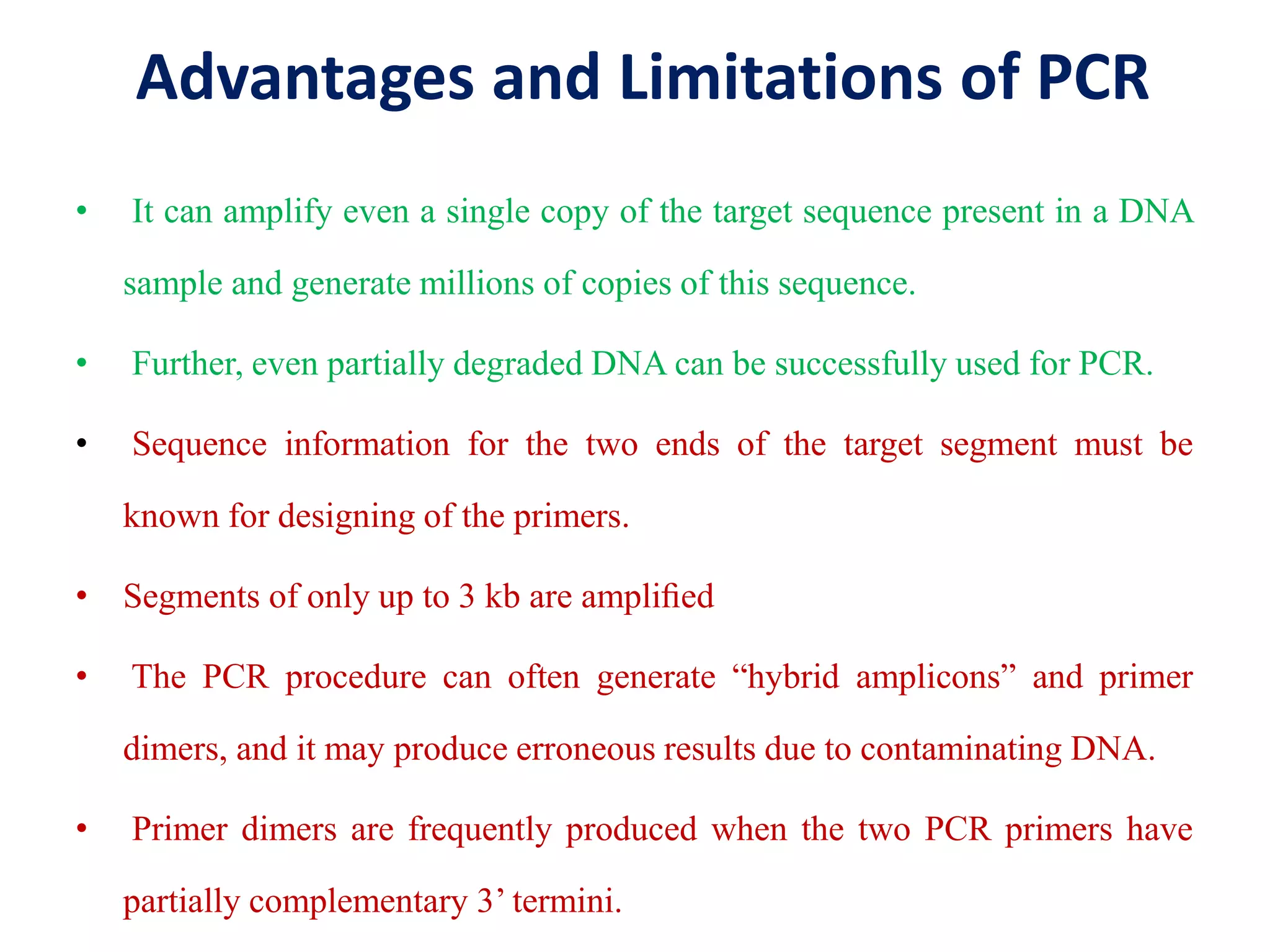 Advantages and Limitations of PCR

• It can amplify even a single copy of the target sequence present in a DNA sample and generate millions of copies of this sequence.

• Further, even partially degraded DNA can be successfully used for PCR.

• Sequence information for the two ends of the target segment must be known for designing of the primers.

• Segments of only up to 3 kb are amplified

• The PCR procedure can often generate “hybrid amplicons” and primer dimers, and it may produce erroneous results due to contaminating DNA.

• Primer dimers are frequently produced when the two PCR primers have partially complementary 3’ termini.